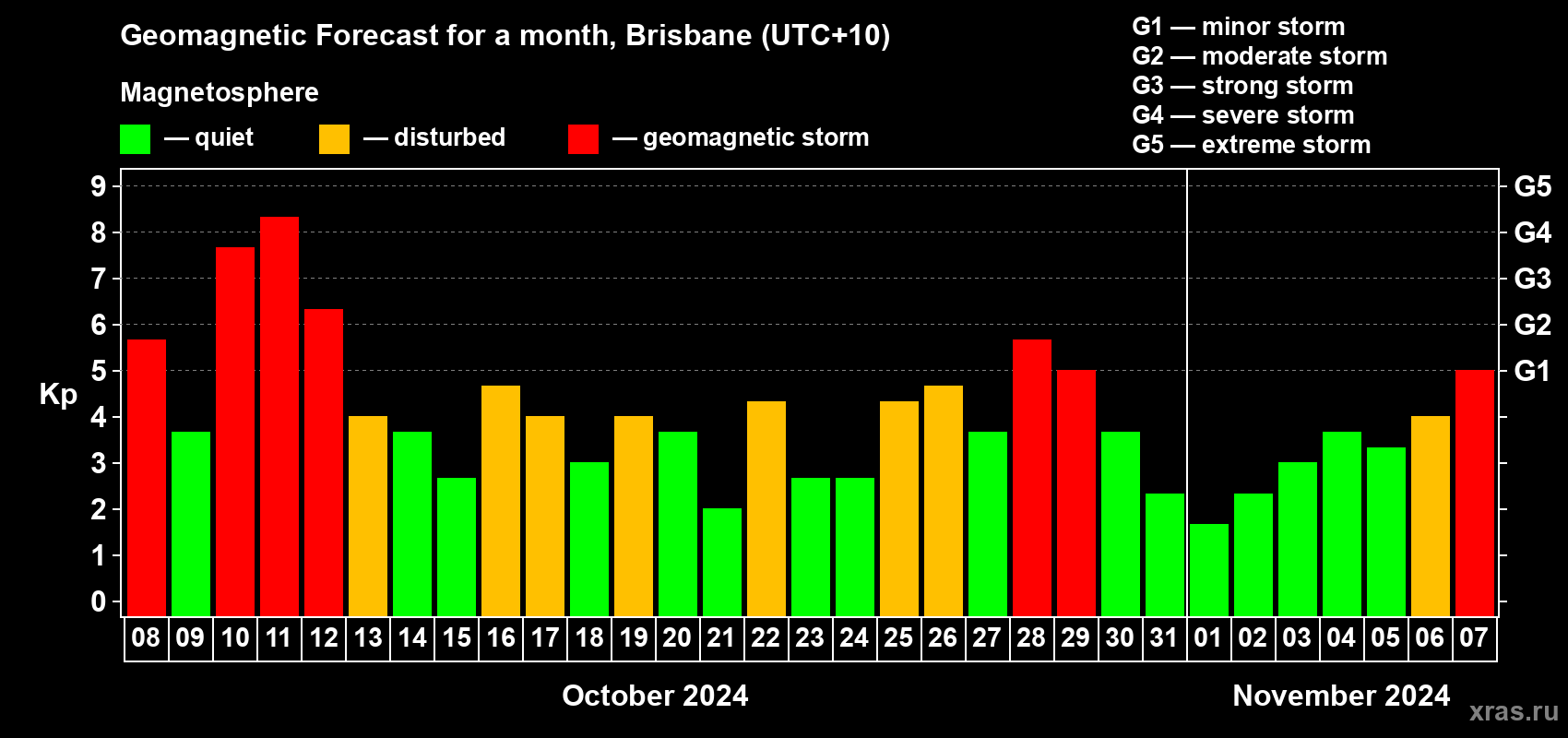 Geomagnetic Forecast for a month, Brisbane (UTC+10)

Magnetosphere

— quiet — disturbed — geomagnetic storm

G1 — minor storm
G2 — moderate storm
G3 — strong storm
G4 — severe storm
G5 — extreme storm

Kp

9
8
7
6
5
4
3
2
1
0

G5
G4
G3
G2
G1

08 09 10 11 12 13 14 15 16 17 18 19 20 21 22 23 24 25 26 27 28 29 30 31 01 02 03 04 05 06 07

October 2024

November 2024

xras.ru